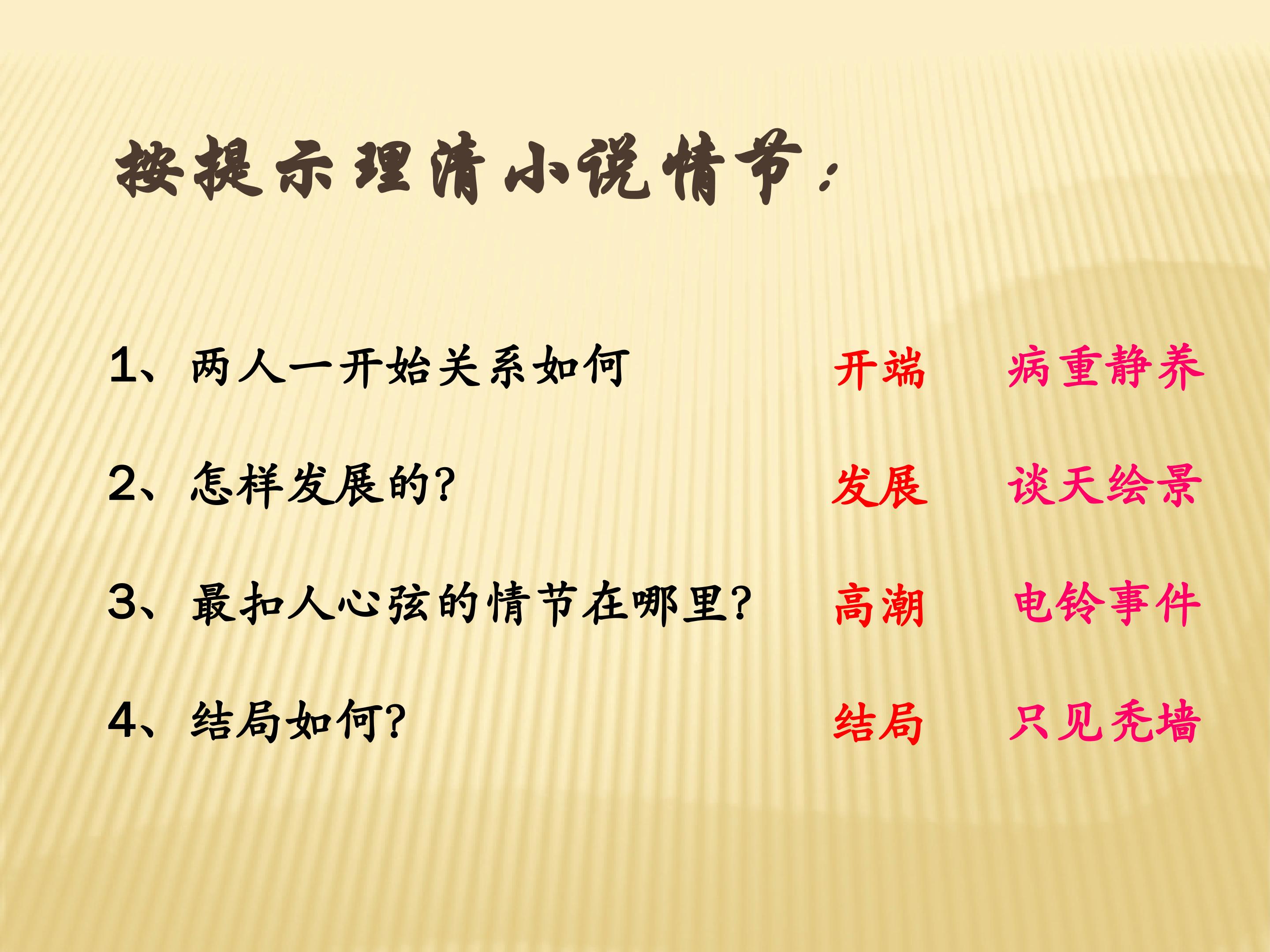 按提示理清小说情节：

1、两人一开始关系如何　　开端　　病重静养

2、怎样发展的?　　发展　　谈天绘景

3、最扣人心弦的情节在哪里?　　高潮　　电铃事件

4、结局如何?　　结局　　只见秃墙